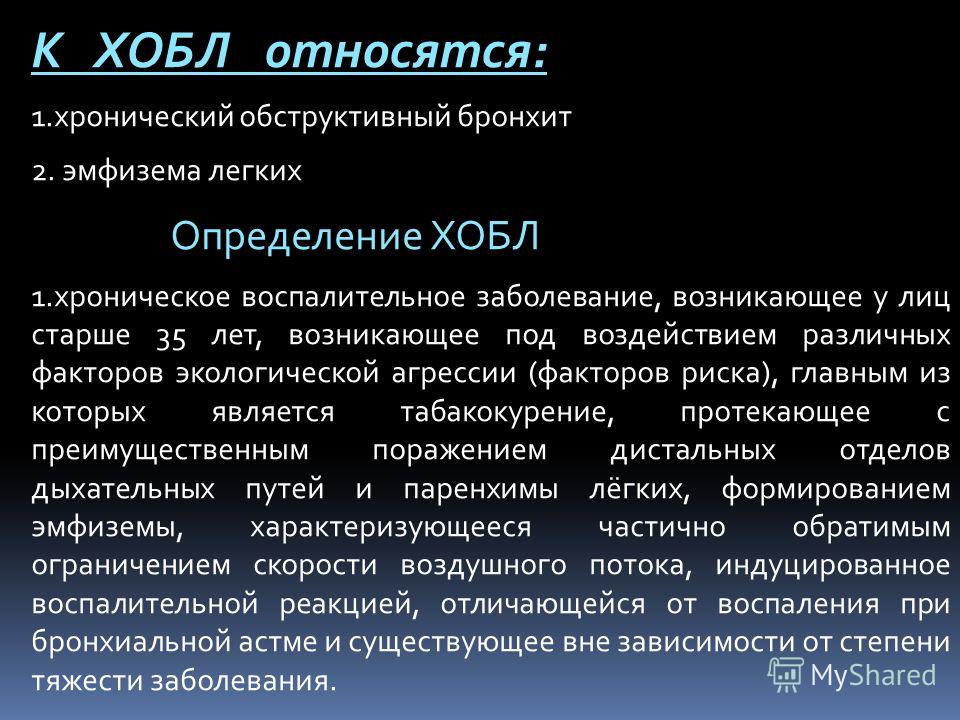 К ХОБЛ относятся:

1.хронический обструктивный бронхит

2. эмфизема легких

Определение ХОБЛ

1.хроническое воспалительное заболевание, возникающее у лиц старше 35 лет, возникающее под воздействием различных факторов экологической агрессии (факторов риска), главным из которых является табакокурение, протекающее с преимущественным поражением дистальных отделов дыхательных путей и паренхимы лёгких, формированием эмфиземы, характеризующееся частично обратимым ограничением скорости воздушного потока, индуцированное воспалительной реакцией, отличающейся от воспаления при бронхиальной астме и существующее вне зависимости от степени тяжести заболевания.

MyShared